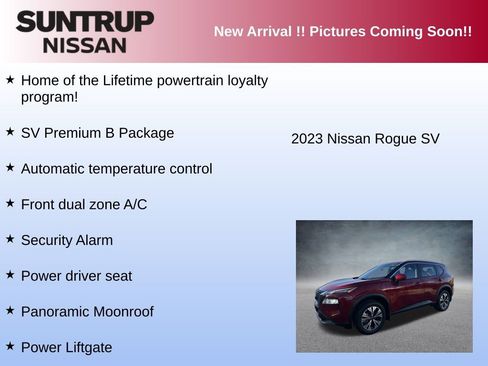 SUNTRUP
NISSAN

New Arrival !! Pictures Coming Soon!!

★ Home of the Lifetime powertrain loyalty program!

★ SV Premium B Package

★ Automatic temperature control

★ Front dual zone A/C

★ Security Alarm

★ Power driver seat

★ Panoramic Moonroof

★ Power Liftgate

2023 Nissan Rogue SV